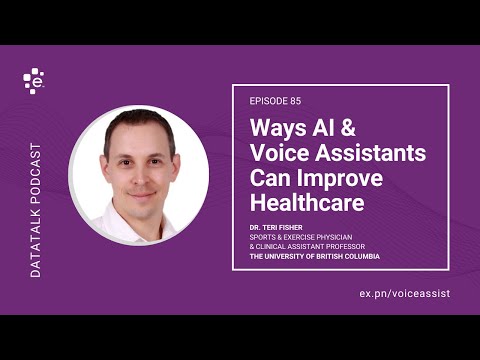 DATATALK PODCAST

EPISODE 85

Ways AI & Voice Assistants Can Improve Healthcare

DR. TERI FISHER
SPORTS & EXERCISE PHYSICIAN
& CLINICAL ASSISTANT PROFESSOR
THE UNIVERSITY OF BRITISH COLUMBIA

ex.pn/voiceassist